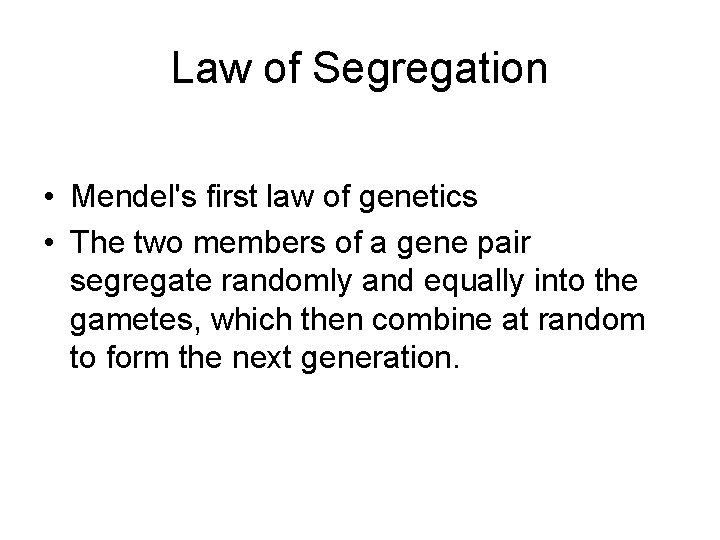 Law of Segregation

• Mendel's first law of genetics
• The two members of a gene pair segregate randomly and equally into the gametes, which then combine at random to form the next generation.